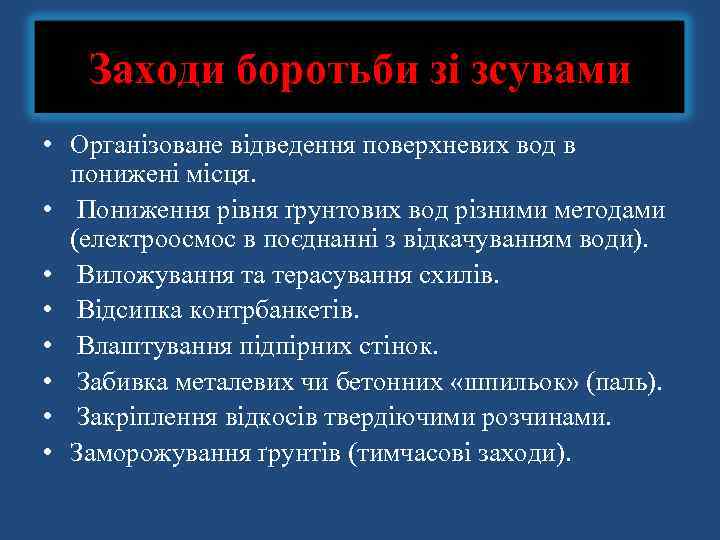 Заходи боротьби зі зсувами

• Організоване відведення поверхневих вод в понижені місця.
• Пониження рівня ґрунтових вод різними методами (електроосмос в поєднанні з відкачуванням води).
• Виложування та терасування схилів.
• Відсипка контрбанкетів.
• Влаштування підпірних стінок.
• Забивка металевих чи бетонних «шпильок» (паль).
• Закріплення відкосів твердіючими розчинами.
• Заморожування ґрунтів (тимчасові заходи).